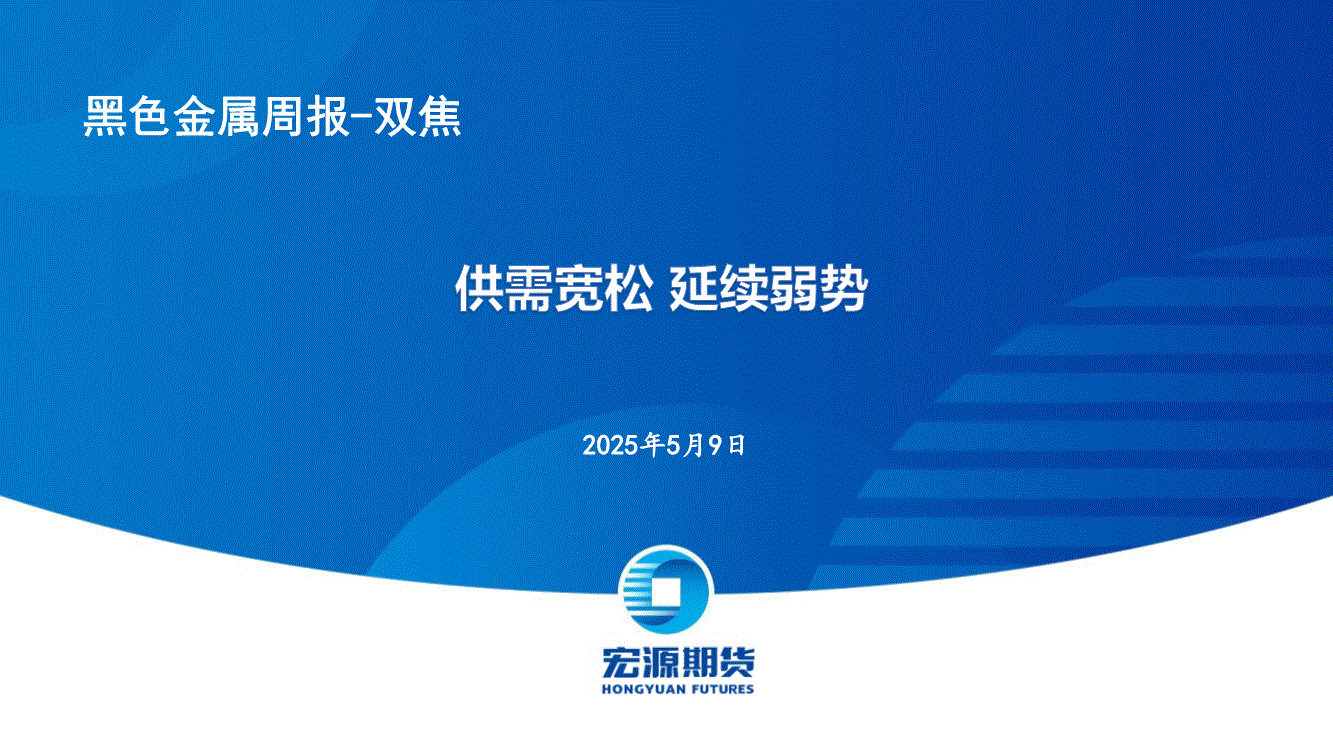 黑色金属周报-双焦

供需宽松 延续弱势

2025年5月9日

宏源期货
HONGYUAN FUTURES